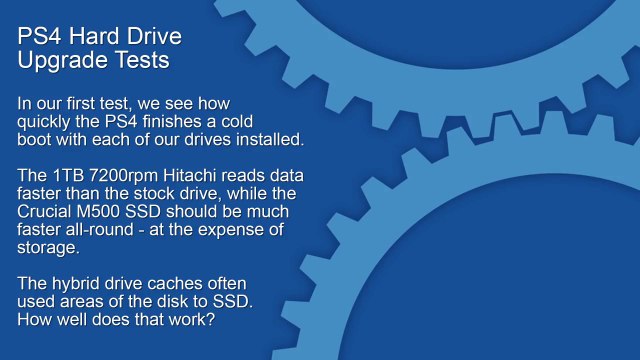 PS4 Hard Drive Upgrade Tests

In our first test, we see how quickly the PS4 finishes a cold boot with each of our drives installed.

The 1TB 7200rpm Hitachi reads data faster than the stock drive, while the Crucial M500 SSD should be much faster all-round - at the expense of storage.

The hybrid drive caches often used areas of the disk to SSD. How well does that work?